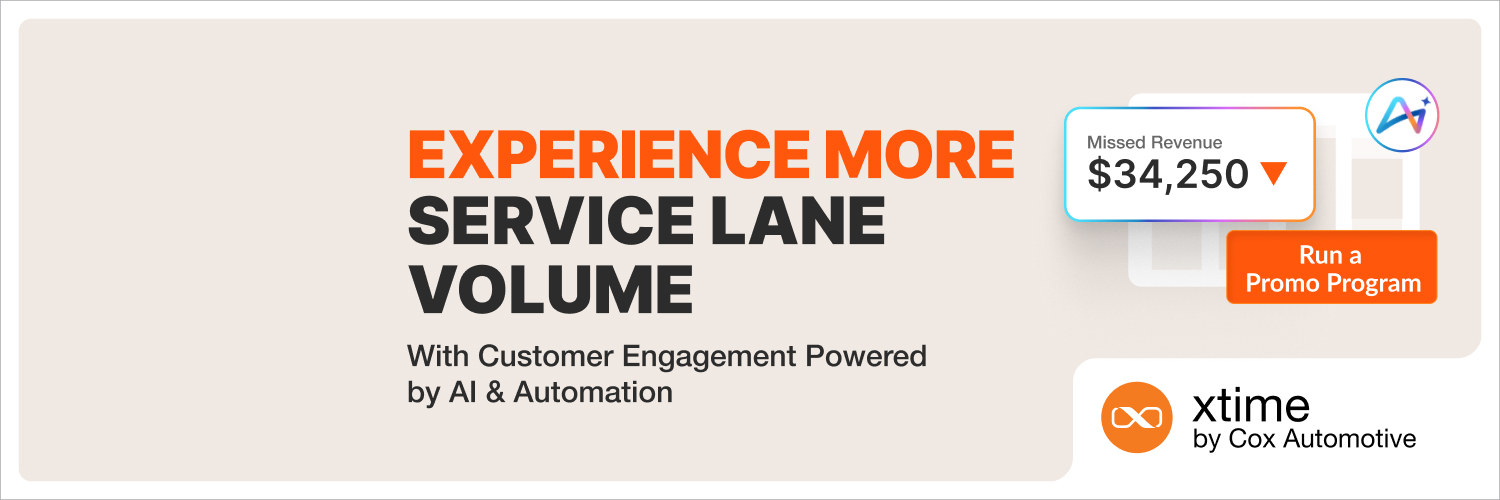 EXPERIENCE MORE SERVICE LANE VOLUME

With Customer Engagement Powered by AI & Automation

Missed Revenue
$34,250

Run a Promo Program

xtime
by Cox Automotive